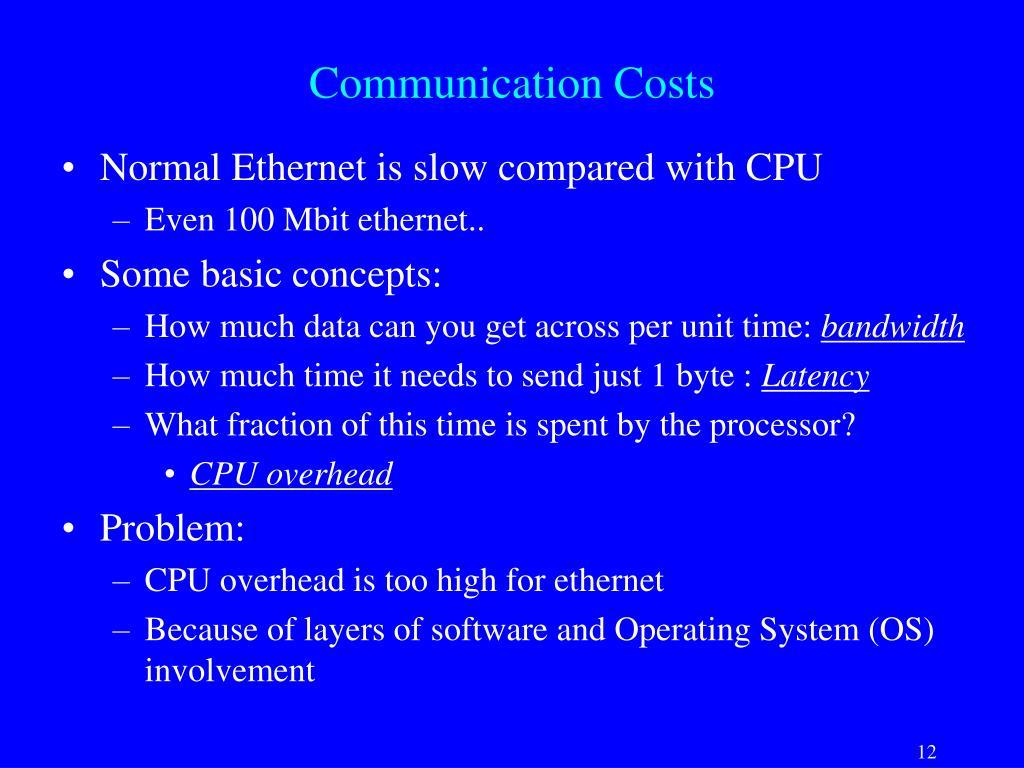 Communication Costs

• Normal Ethernet is slow compared with CPU
  – Even 100 Mbit ethernet..
• Some basic concepts:
  – How much data can you get across per unit time: bandwidth
  – How much time it needs to send just 1 byte : Latency
  – What fraction of this time is spent by the processor?
    • CPU overhead
• Problem:
  – CPU overhead is too high for ethernet
  – Because of layers of software and Operating System (OS) involvement

12